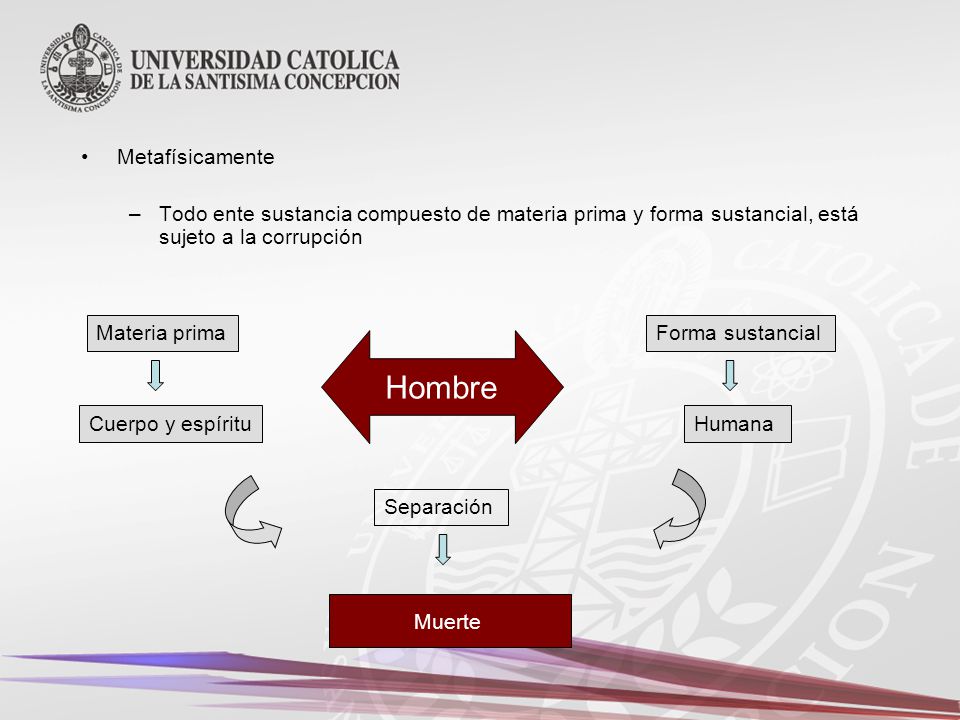 UNIVERSIDAD CATOLICA DE LA SANTISIMA CONCEPCION

• Metafísicamente

– Todo ente sustancia compuesto de materia prima y forma sustancial, está sujeto a la corrupción

Materia prima

Cuerpo y espíritu

Hombre

Forma sustancial

Humana

Separación

Muerte